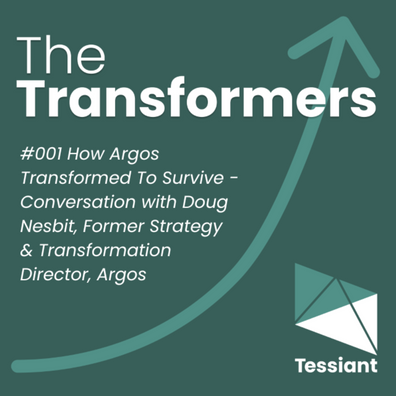 The
Transformers

#001 How Argos Transformed To Survive - Conversation with Doug Nesbit, Former Strategy & Transformation Director, Argos

Tessiant